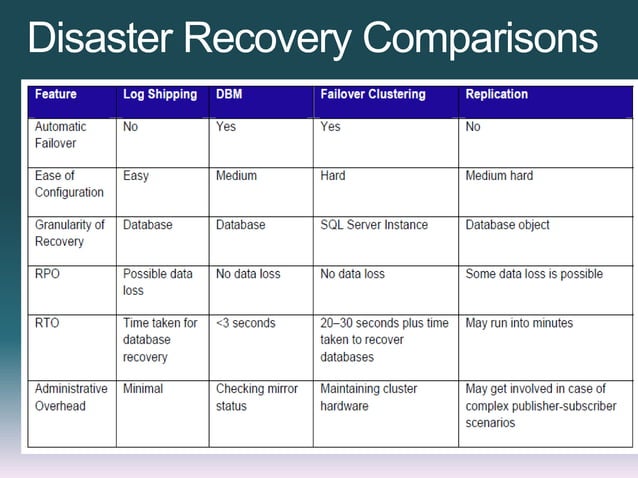 Disaster Recovery Comparisons

| Feature | Log Shipping | DBM | Failover Clustering | Replication |
|---|---|---|---|---|
| Automatic Failover | No | Yes | Yes | No |
| Ease of Configuration | Easy | Medium | Hard | Medium hard |
| Granularity of Recovery | Database | Database | SQL Server Instance | Database object |
| RPO | Possible data loss | No data loss | No data loss | Some data loss is possible |
| RTO | Time taken for database recovery | <3 seconds | 20–30 seconds plus time taken to recover databases | May run into minutes |
| Administrative Overhead | Minimal | Checking mirror status | Maintaining cluster hardware | May get involved in case of complex publisher-subscriber scenarios |